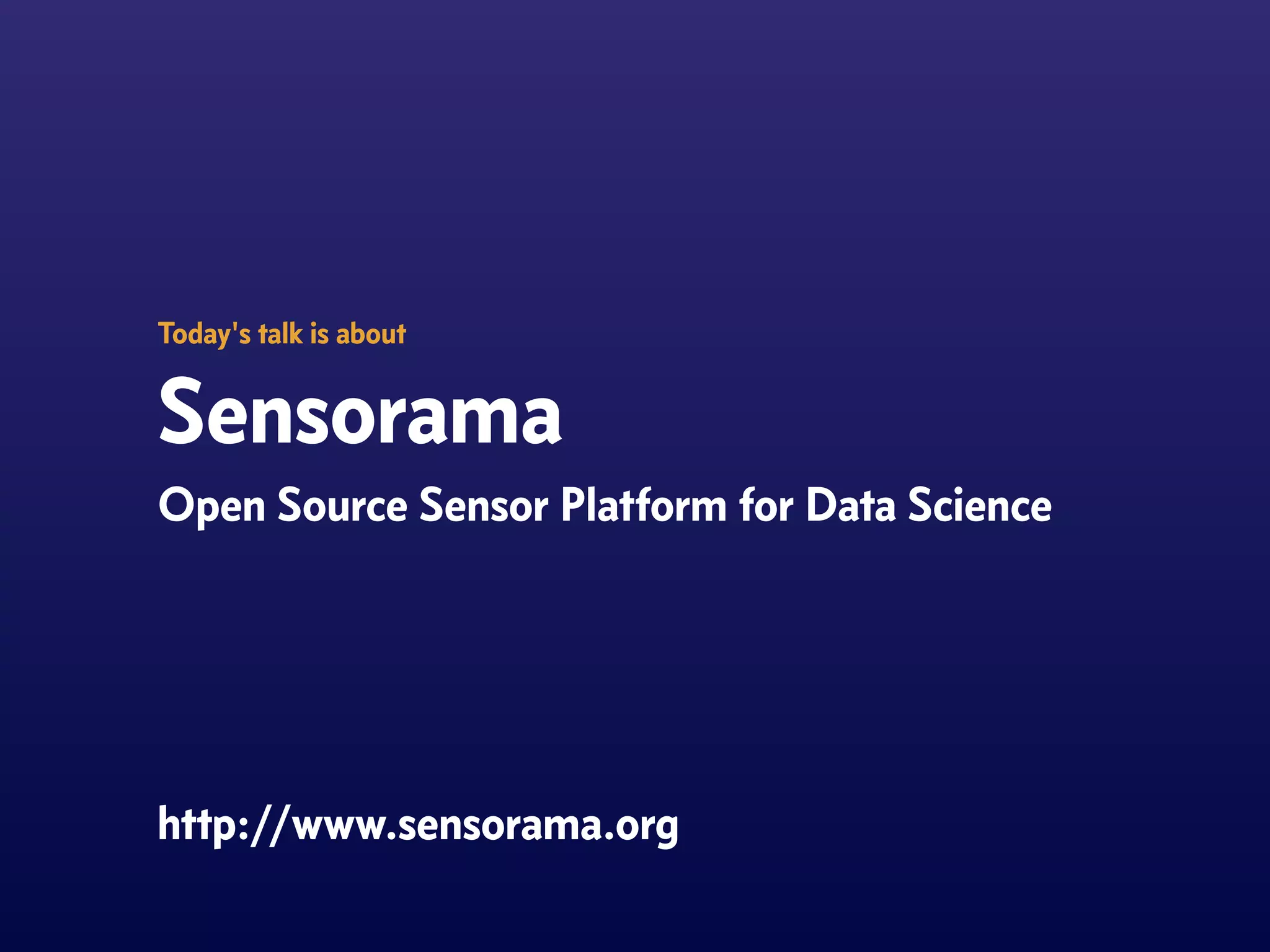 Today's talk is about

Sensorama

Open Source Sensor Platform for Data Science

http://www.sensorama.org